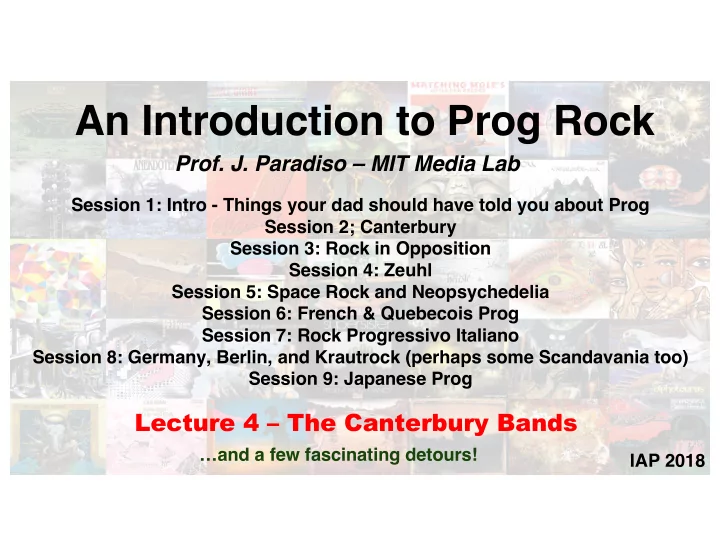 An Introduction to Prog Rock

Prof. J. Paradiso – MIT Media Lab

Session 1: Intro - Things your dad should have told you about Prog
Session 2; Canterbury
Session 3: Rock in Opposition
Session 4: Zeuhl
Session 5: Space Rock and Neopsychedelia
Session 6: French & Quebecois Prog
Session 7: Rock Progressivo Italiano
Session 8: Germany, Berlin, and Krautrock (perhaps some Scandavania too)
Session 9: Japanese Prog

Lecture 4 – The Canterbury Bands

…and a few fascinating detours!

IAP 2018